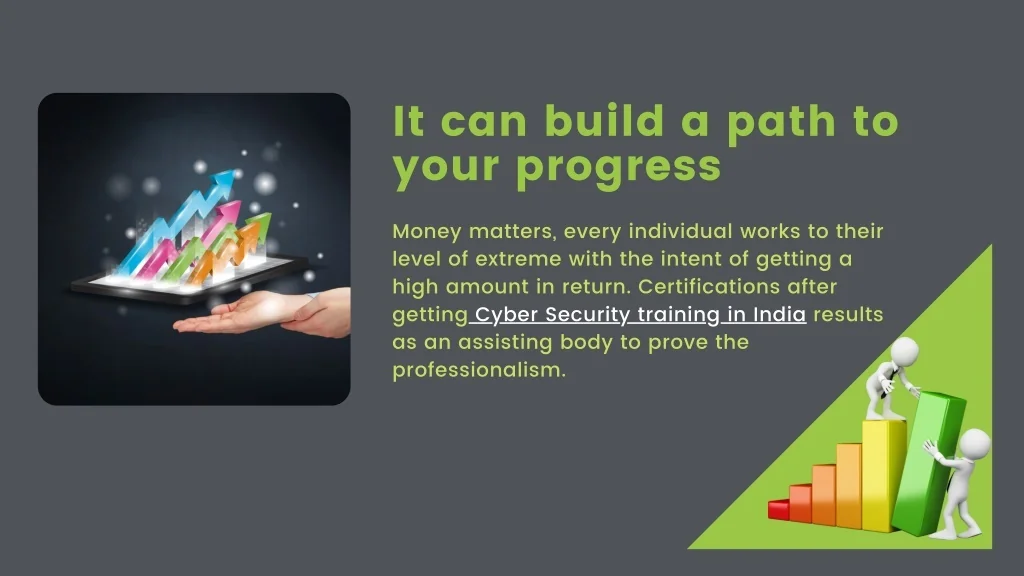 It can build a path to your progress

Money matters, every individual works to their level of extreme with the intent of getting a high amount in return. Certifications after getting Cyber Security training in India results as an assisting body to prove the professionalism.